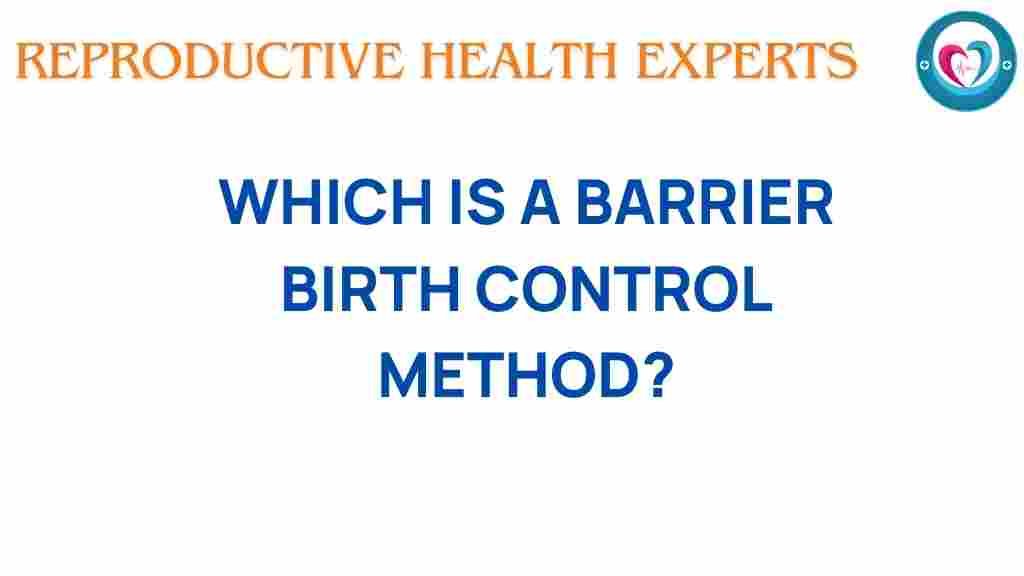 REPRODUCTIVE HEALTH EXPERTS

WHICH IS A BARRIER BIRTH CONTROL METHOD?